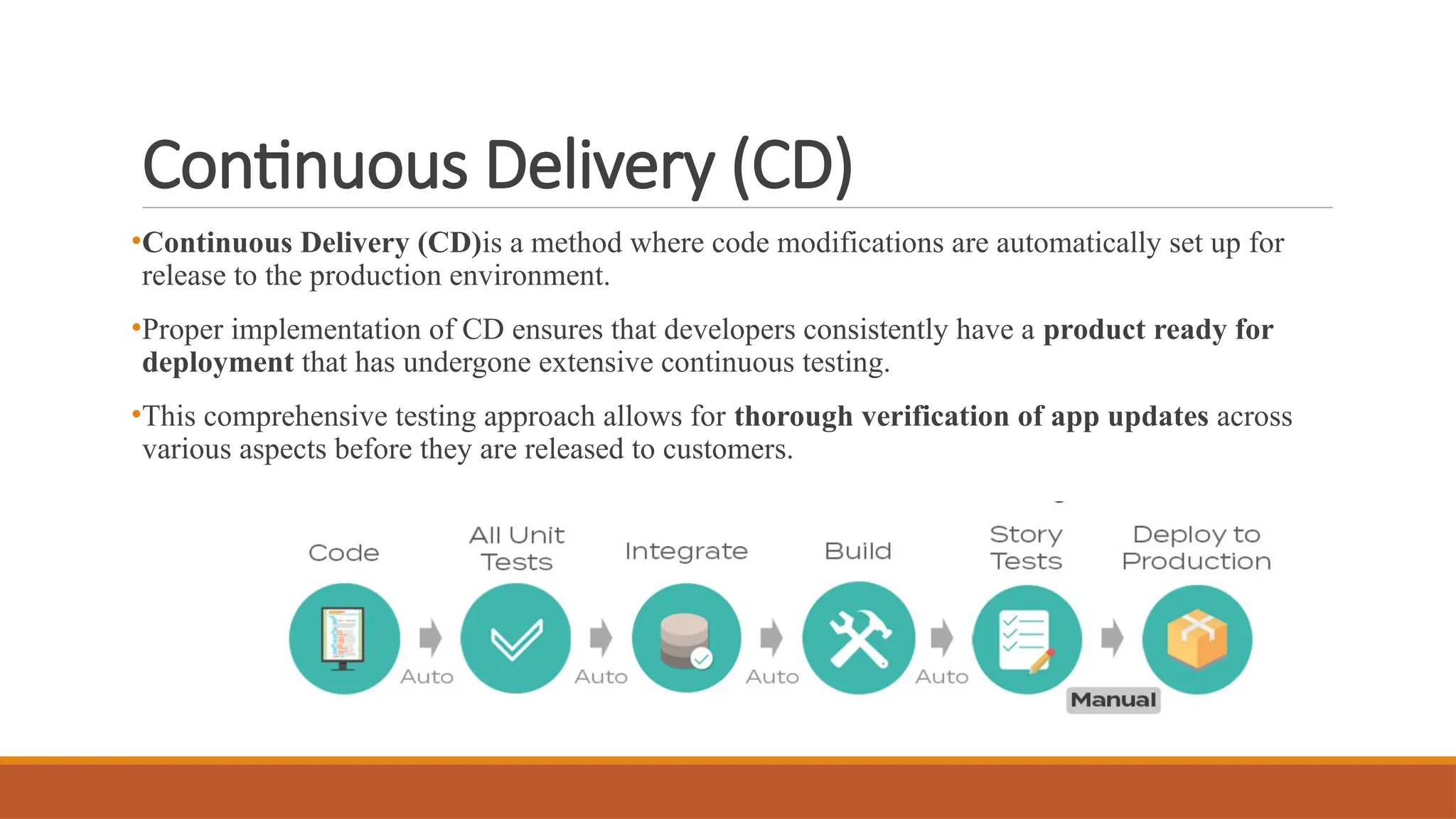 Continuous Delivery (CD)

•Continuous Delivery (CD)is a method where code modifications are automatically set up for release to the production environment.

•Proper implementation of CD ensures that developers consistently have a product ready for deployment that has undergone extensive continuous testing.

•This comprehensive testing approach allows for thorough verification of app updates across various aspects before they are released to customers.

Code
Auto
All Unit Tests
Auto
Integrate
Auto
Build
Auto
Story Tests
Manual
Deploy to Production